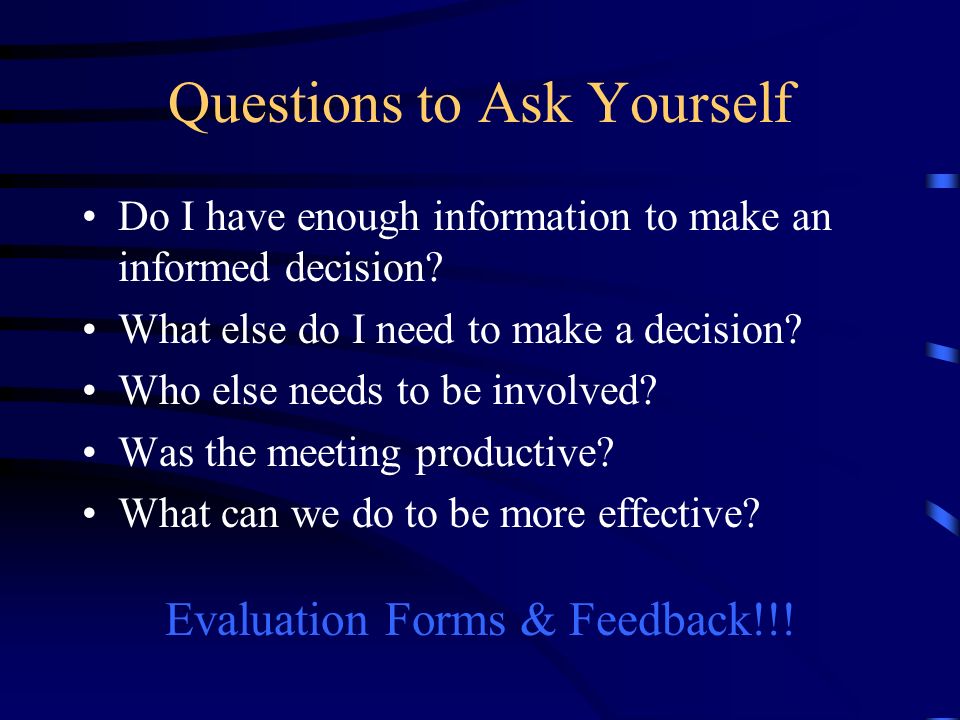 Questions to Ask Yourself

• Do I have enough information to make an informed decision?
• What else do I need to make a decision?
• Who else needs to be involved?
• Was the meeting productive?
• What can we do to be more effective?

Evaluation Forms & Feedback!!!